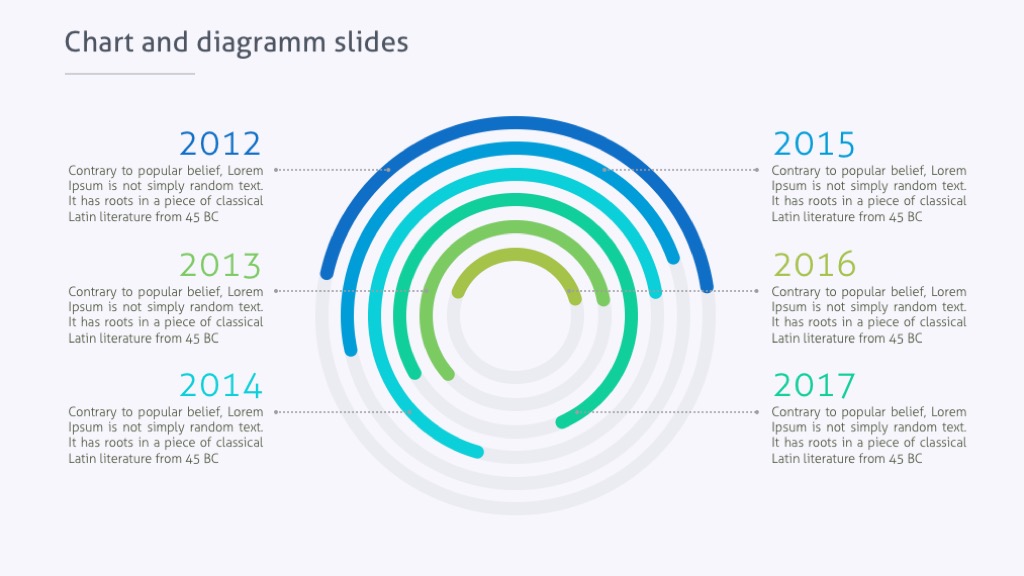 Chart and diagramm slides

2012

Contrary to popular belief, Lorem Ipsum is not simply random text. It has roots in a piece of classical Latin literature from 45 BC

2013

Contrary to popular belief, Lorem Ipsum is not simply random text. It has roots in a piece of classical Latin literature from 45 BC

2014

Contrary to popular belief, Lorem Ipsum is not simply random text. It has roots in a piece of classical Latin literature from 45 BC

2015

Contrary to popular belief, Lorem Ipsum is not simply random text. It has roots in a piece of classical Latin literature from 45 BC

2016

Contrary to popular belief, Lorem Ipsum is not simply random text. It has roots in a piece of classical Latin literature from 45 BC

2017

Contrary to popular belief, Lorem Ipsum is not simply random text. It has roots in a piece of classical Latin literature from 45 BC